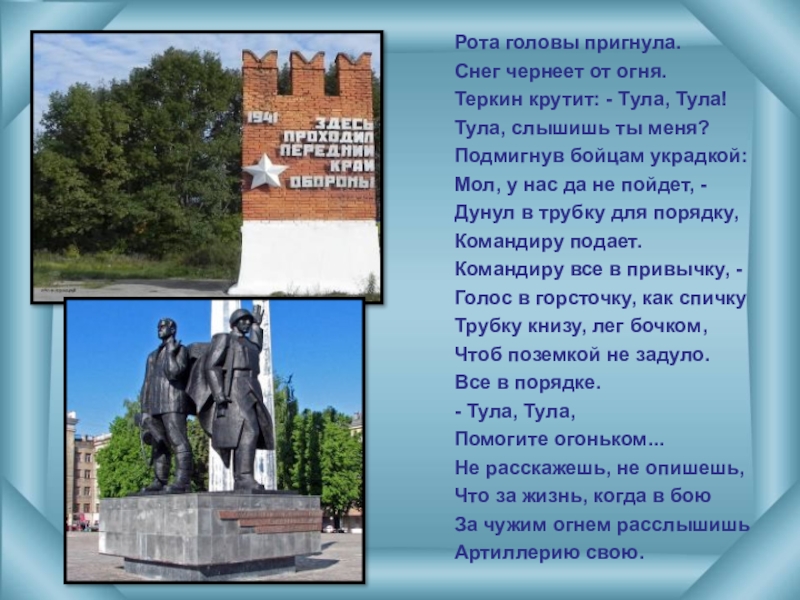 1941 ЗДЕСЬ ПРОХОДИЛ ПЕРЕДНИЙ КРАЙ ОБОРОНЫ

Рота головы пригнула.
Снег чернеет от огня.
Теркин крутит: - Тула, Тула!
Тула, слышишь ты меня?
Подмигнув бойцам украдкой:
Мол, у нас да не пойдет, -
Дунул в трубку для порядку,
Командиру подает.
Командиру все в привычку, -
Голос в горсточку, как спичку
Трубку книзу, лег бочком,
Чтоб поземкой не задуло.
Все в порядке.
- Тула, Тула,
Помогите огоньком...
Не расскажешь, не опишешь,
Что за жизнь, когда в бою
За чужим огнем расслышишь
Артиллерию свою.